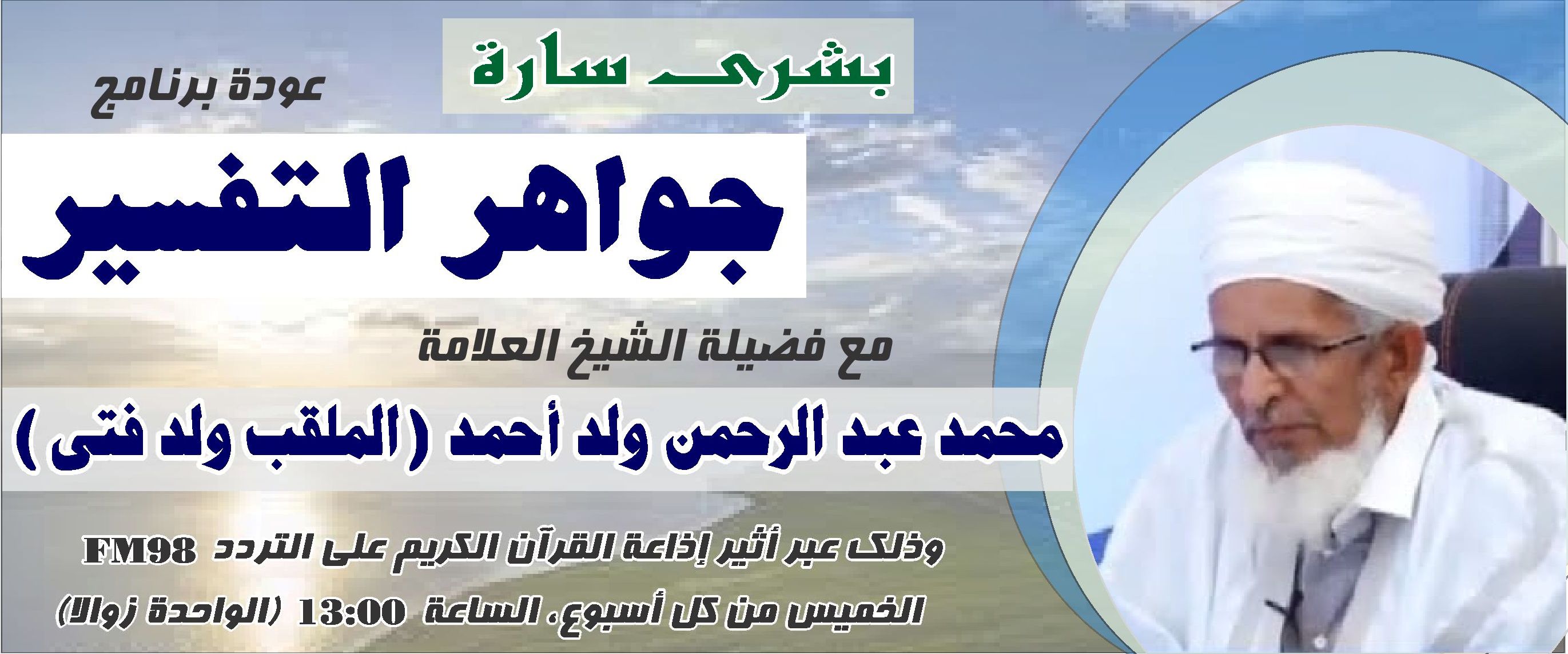 بشرى سارة

عودة برنامج

جواهر التفسير

مع فضيلة الشيخ العلامة

محمد عبد الرحمن ولد أحمد (الملقب ولد فتى)

وذلك عبر أثير إذاعة القرآن الكريم على التردد FM98

الخميس من كل أسبوع، الساعة 13:00 (الواحدة زوالا)